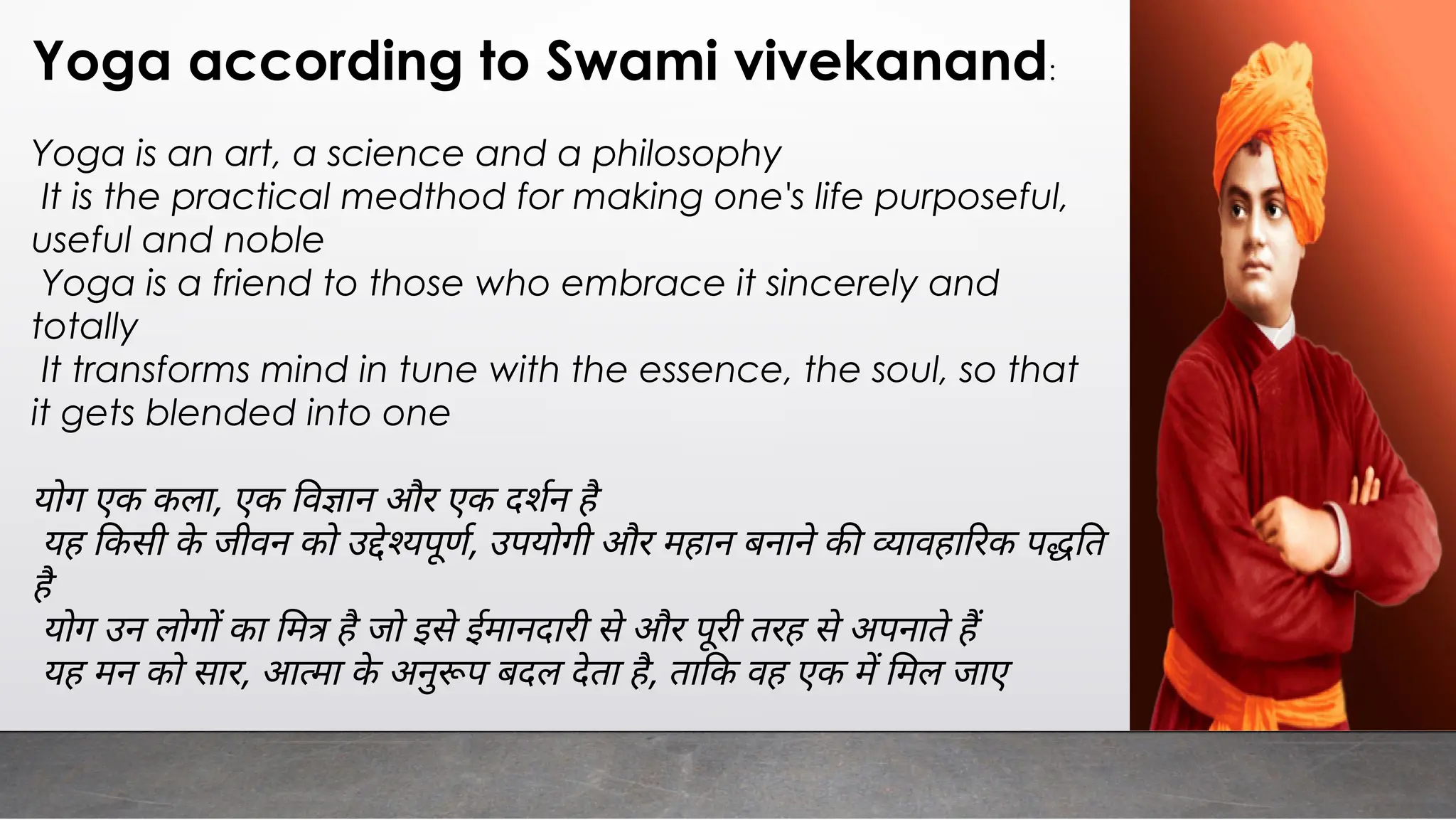 Yoga according to Swami vivekanand:

Yoga is an art, a science and a philosophy
It is the practical medthod for making one's life purposeful, useful and noble
Yoga is a friend to those who embrace it sincerely and totally
It transforms mind in tune with the essence, the soul, so that it gets blended into one

योग एक कला, एक विज्ञान और एक दर्शन है
यह किसी के जीवन को उद्देश्यपूर्ण, उपयोगी और महान बनाने की व्यावहारिक पद्धति है
योग उन लोगों का मित्र है जो इसे ईमानदारी से और पूरी तरह से अपनाते हैं
यह मन को सार, आत्मा के अनुरूप बदल देता है, ताकि वह एक में मिल जाए